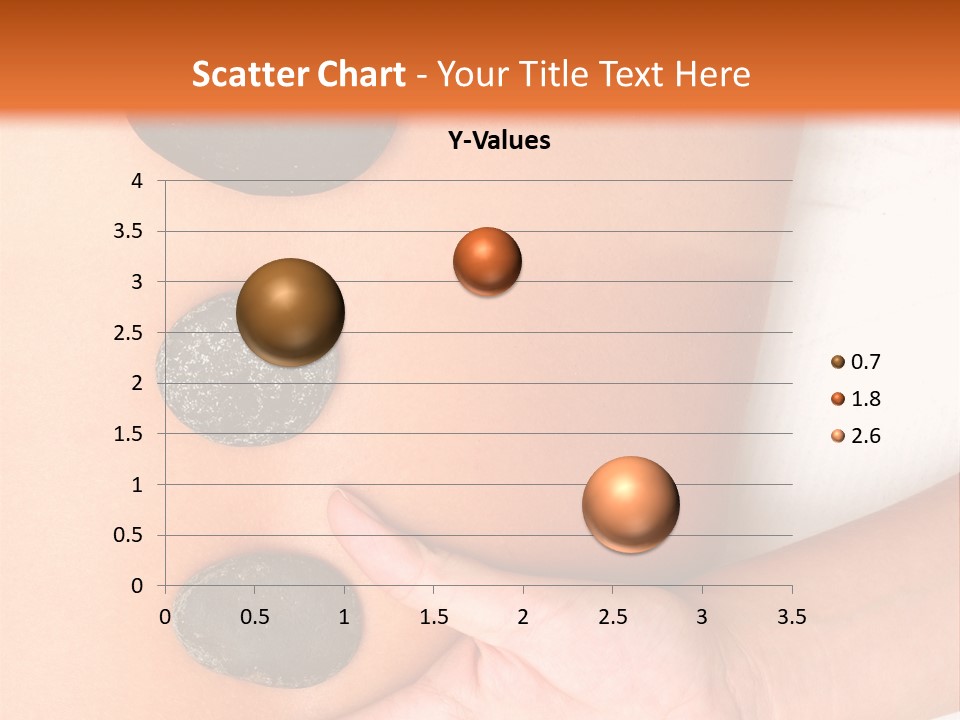 Scatter Chart - Your Title Text Here

Y-Values

4
3.5
3
2.5
2
1.5
1
0.5
0

0 0.5 1 1.5 2 2.5 3 3.5

0.7
1.8
2.6